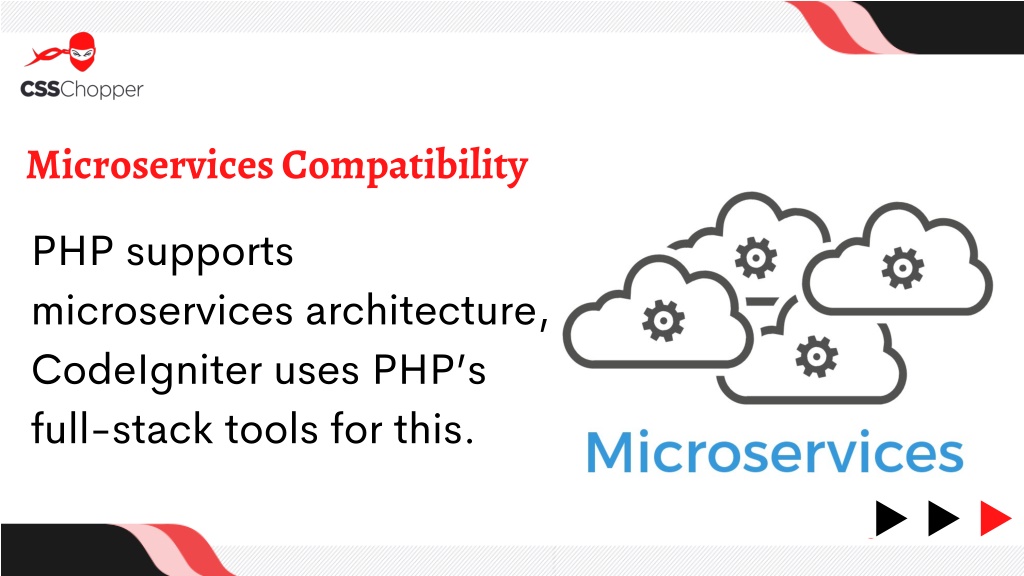 CSSChopper

Microservices Compatibility

PHP supports microservices architecture, CodeIgniter uses PHP's full-stack tools for this.

Microservices